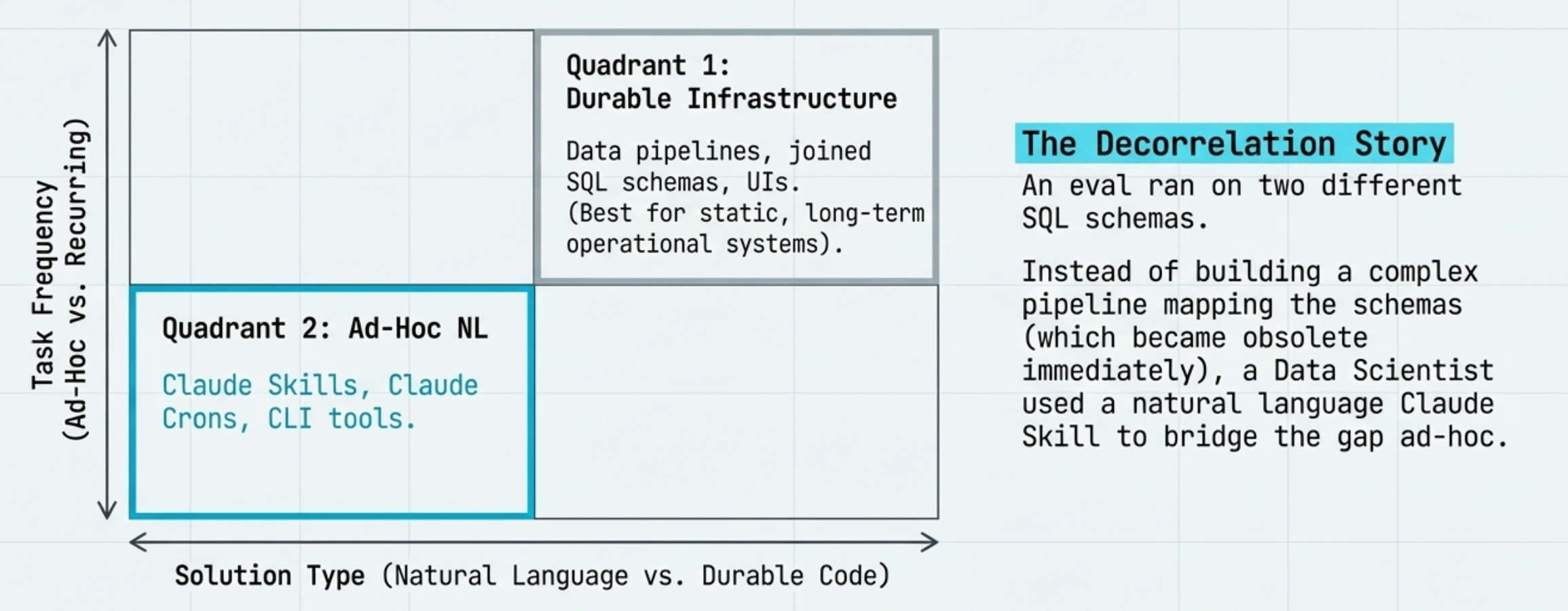 Task Frequency (Ad-Hoc vs. Recurring)

Quadrant 1: Durable Infrastructure

Data pipelines, joined SQL schemas, UIs. (Best for static, long-term operational systems).

Quadrant 2: Ad-Hoc NL

Claude Skills, Claude Crons, CLI tools.

Solution Type (Natural Language vs. Durable Code)

The Decorrelation Story

An eval ran on two different SQL schemas.

Instead of building a complex pipeline mapping the schemas (which became obsolete immediately), a Data Scientist used a natural language Claude Skill to bridge the gap ad-hoc.